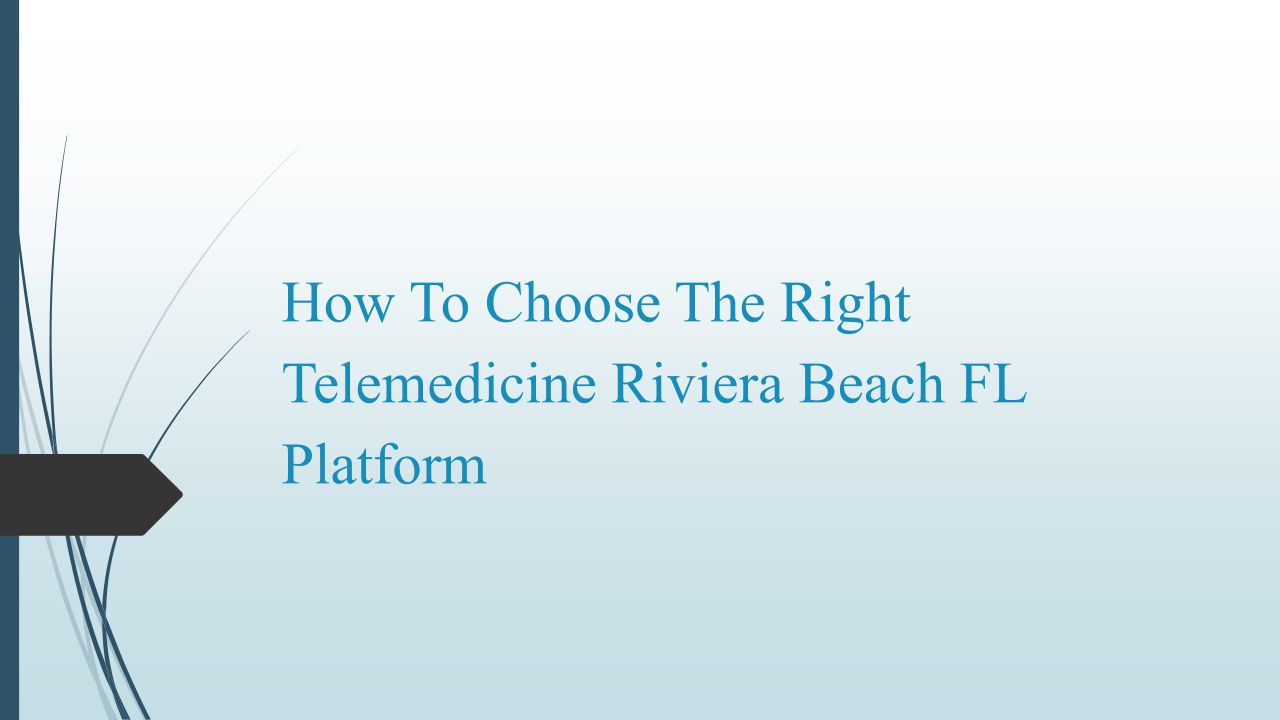 How To Choose The Right Telemedicine Riviera Beach FL Platform